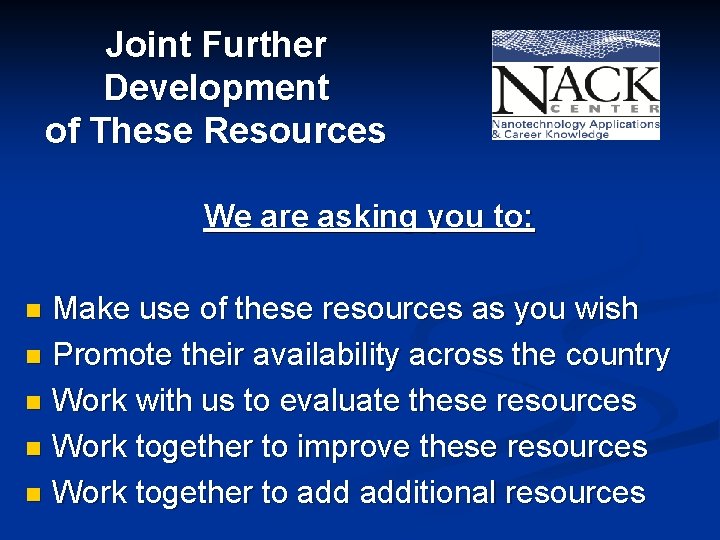 Joint Further Development of These Resources

NACK
CENTER
Nanotechnology Applications & Career Knowledge

We are asking you to:

- Make use of these resources as you wish
- Promote their availability across the country
- Work with us to evaluate these resources
- Work together to improve these resources
- Work together to add additional resources